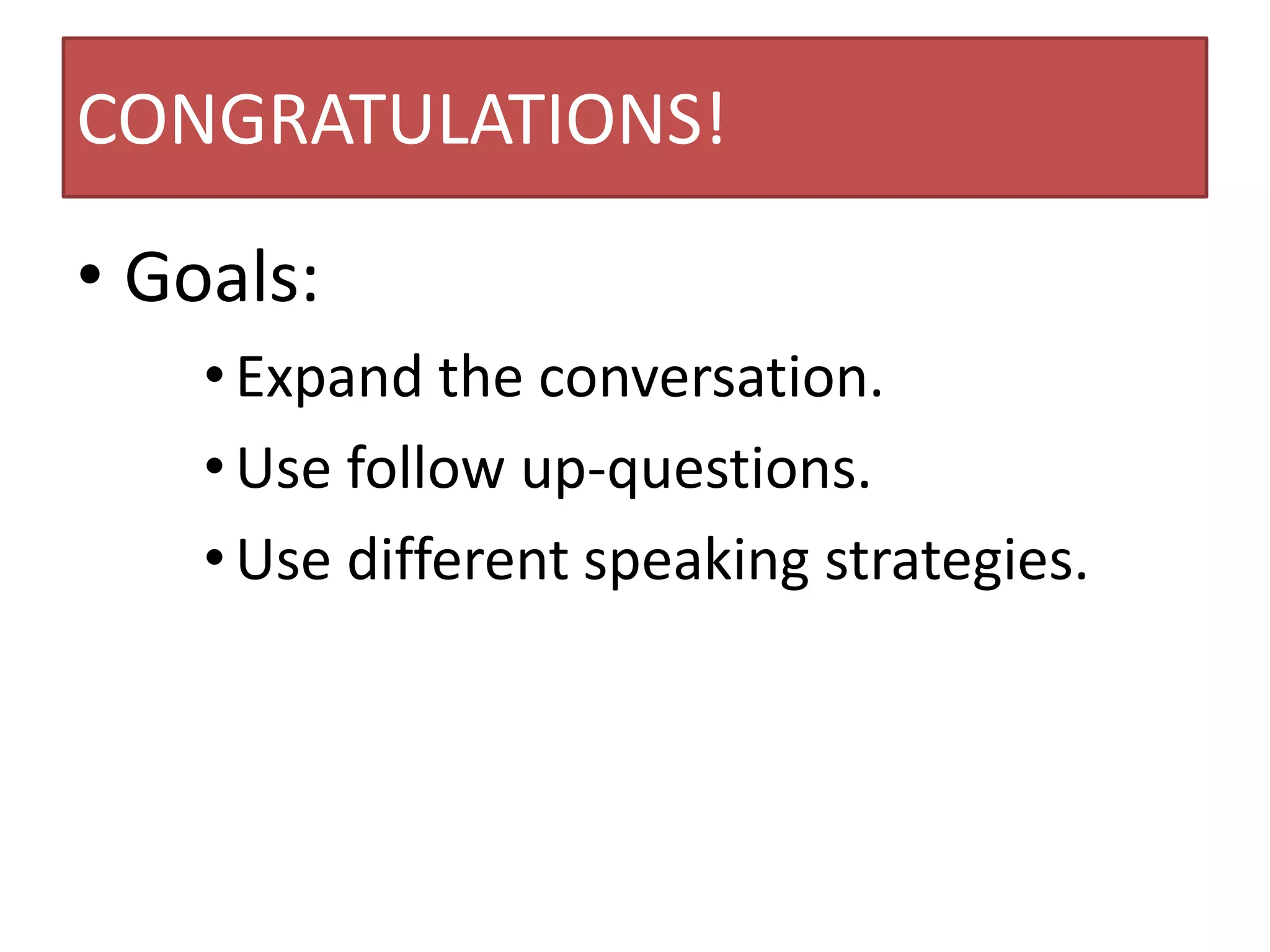 CONGRATULATIONS!

• Goals:
  • Expand the conversation.
  • Use follow up-questions.
  • Use different speaking strategies.